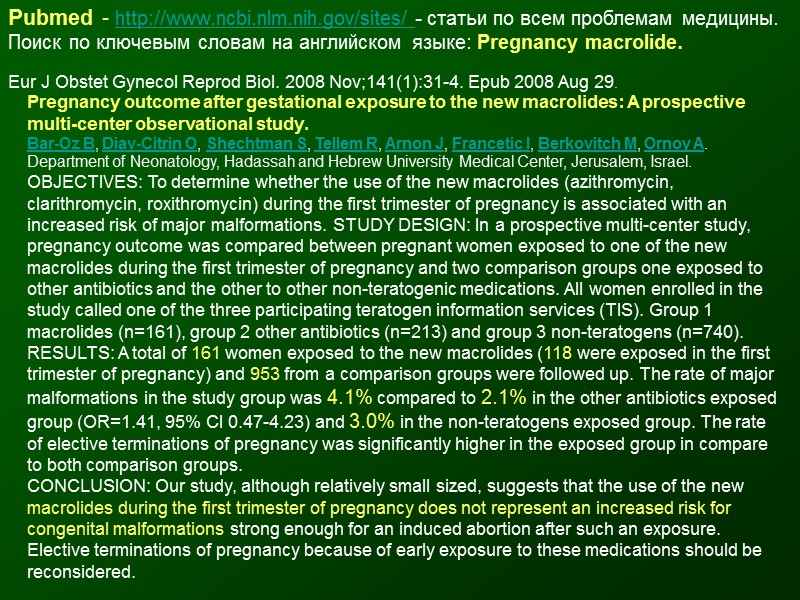 Pubmed - http://www.ncbi.nlm.nih.gov/sites/ - статьи по всем проблемам медицины. Поиск по ключевым словам на английском языке: Pregnancy macrolide.

Eur J Obstet Gynecol Reprod Biol. 2008 Nov;141(1):31-4. Epub 2008 Aug 29.

Pregnancy outcome after gestational exposure to the new macrolides: A prospective multi-center observational study.

Bar-Oz B, Diav-Citrin O, Shechtman S, Tellem R, Arnon J, Francetic I, Berkovitch M, Ornoy A.

Department of Neonatology, Hadassah and Hebrew University Medical Center, Jerusalem, Israel.

OBJECTIVES: To determine whether the use of the new macrolides (azithromycin, clarithromycin, roxithromycin) during the first trimester of pregnancy is associated with an increased risk of major malformations. STUDY DESIGN: In a prospective multi-center study, pregnancy outcome was compared between pregnant women exposed to one of the new macrolides during the first trimester of pregnancy and two comparison groups one exposed to other antibiotics and the other to other non-teratogenic medications. All women enrolled in the study called one of the three participating teratogen information services (TIS). Group 1 macrolides (n=161), group 2 other antibiotics (n=213) and group 3 non-teratogens (n=740).

RESULTS: A total of 161 women exposed to the new macrolides (118 were exposed in the first trimester of pregnancy) and 953 from a comparison groups were followed up. The rate of major malformations in the study group was 4.1% compared to 2.1% in the other antibiotics exposed group (OR=1.41, 95% CI 0.47-4.23) and 3.0% in the non-teratogens exposed group. The rate of elective terminations of pregnancy was significantly higher in the exposed group in compare to both comparison groups.

CONCLUSION: Our study, although relatively small sized, suggests that the use of the new macrolides during the first trimester of pregnancy does not represent an increased risk for congenital malformations strong enough for an induced abortion after such an exposure. Elective terminations of pregnancy because of early exposure to these medications should be reconsidered.